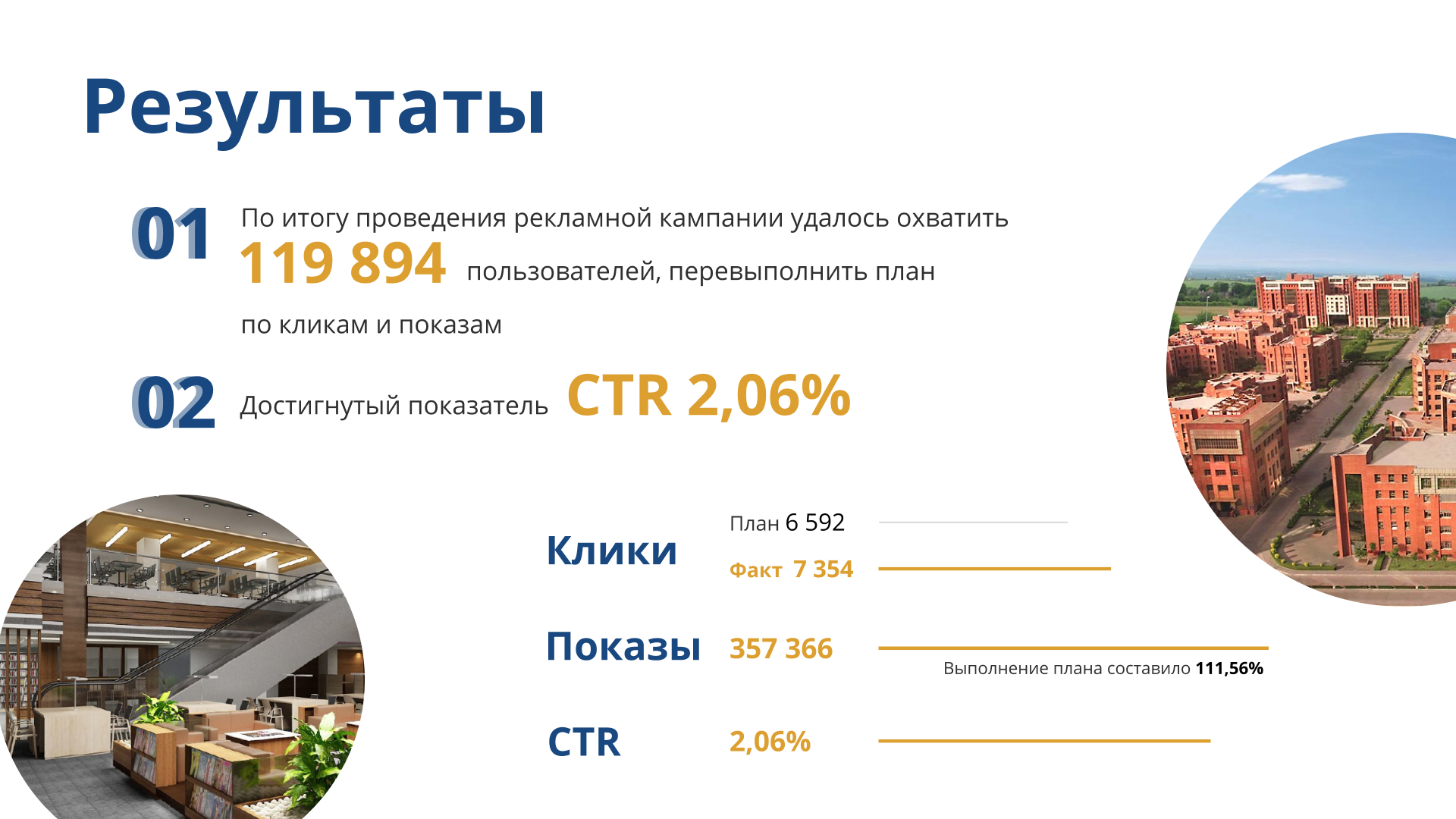 Результаты

01 По итогу проведения рекламной кампании удалось охватить 119 894 пользователей, перевыполнить план по кликам и показам

02 Достигнутый показатель CTR 2,06%

Клики
План 6 592
Факт 7 354

Показы
357 366
Выполнение плана составило 111,56%

CTR
2,06%